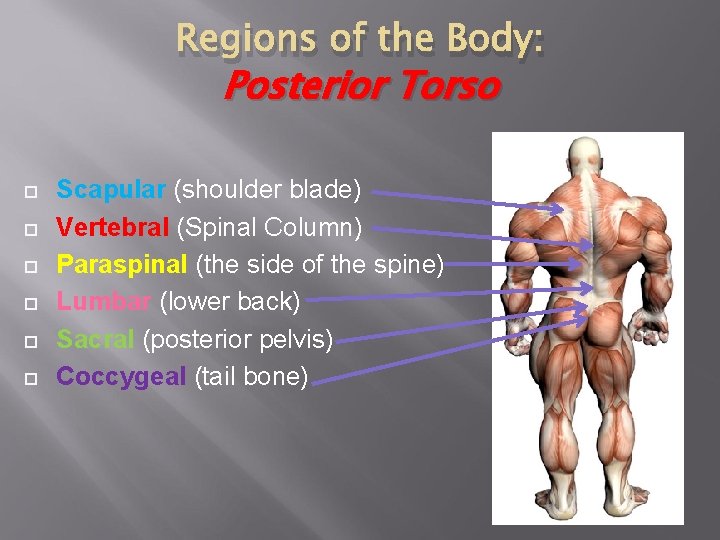 Regions of the Body:
Posterior Torso

Scapular (shoulder blade)
Vertebral (Spinal Column)
Paraspinal (the side of the spine)
Lumbar (lower back)
Sacral (posterior pelvis)
Coccygeal (tail bone)